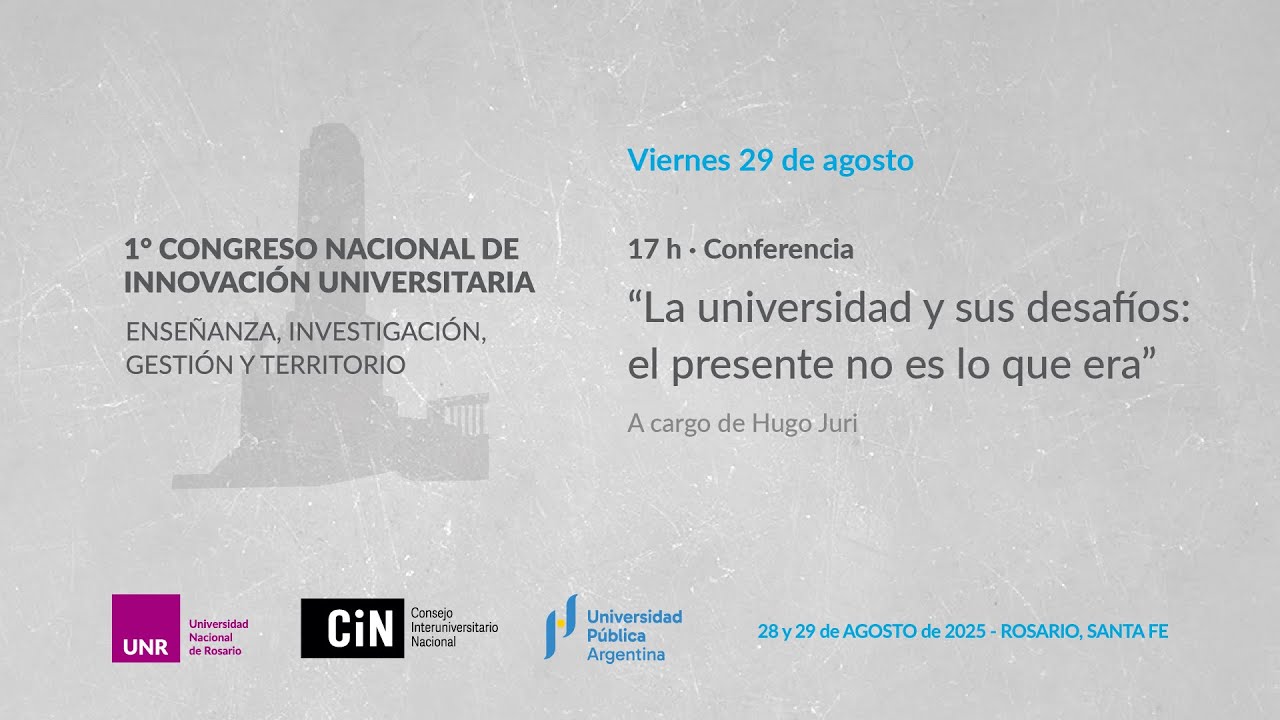 1° CONGRESO NACIONAL DE INNOVACIÓN UNIVERSITARIA

ENSEÑANZA, INVESTIGACIÓN, GESTIÓN Y TERRITORIO

Viernes 29 de agosto

17 h · Conferencia

“La universidad y sus desafíos: el presente no es lo que era”

A cargo de Hugo Juri

UNR Universidad Nacional de Rosario

CiN Consejo Interuniversitario Nacional

Universidad Pública Argentina

28 y 29 de AGOSTO de 2025 - ROSARIO, SANTA FE